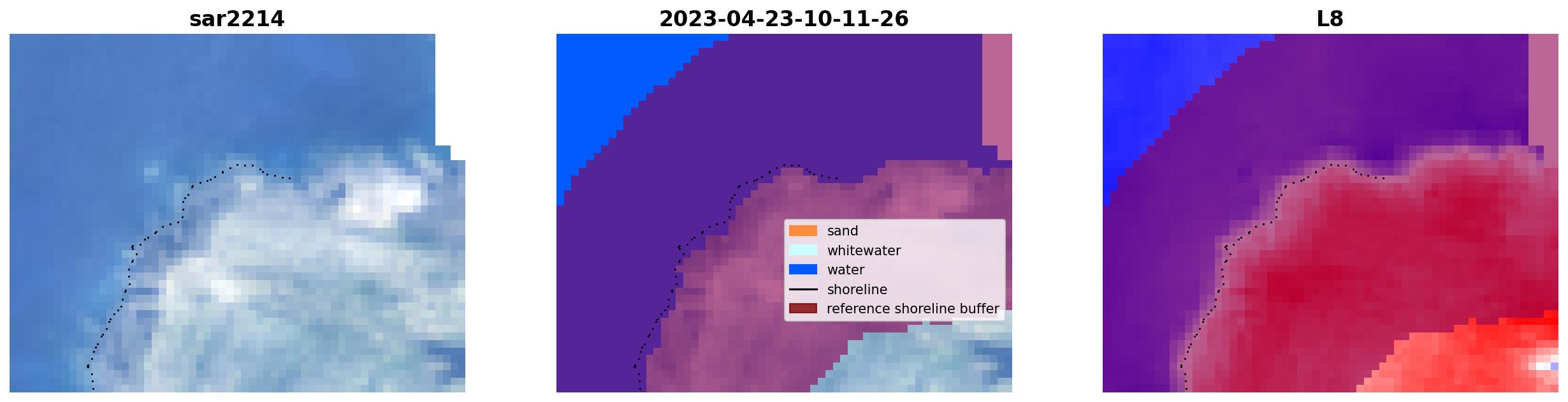 sar2214

2023-04-23-10-11-26

sand
whitewater
water
shoreline
reference shoreline buffer

L8